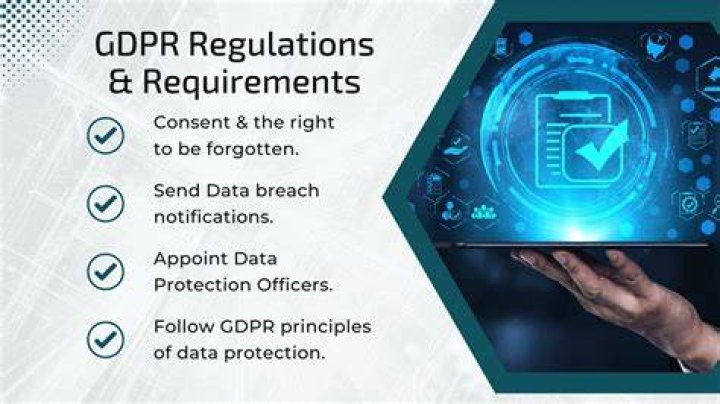 GDPR Regulations & Requirements

Consent & the right to be forgotten.

Send Data breach notifications.

Appoint Data Protection Officers.

Follow GDPR principles of data protection.